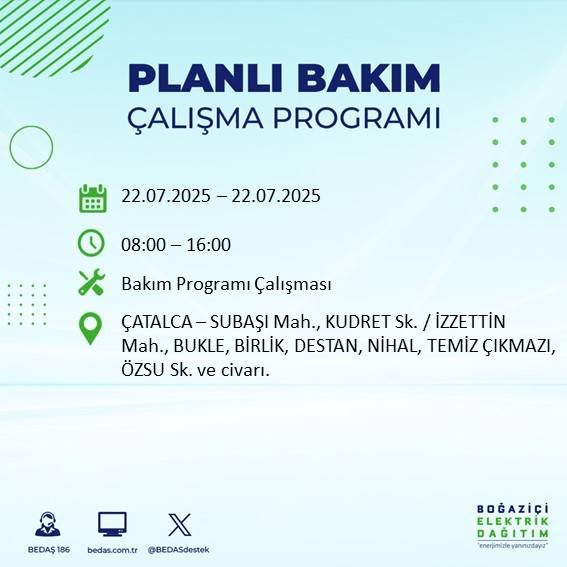 PLANLI BAKIM
ÇALIŞMA PROGRAMI

22.07.2025 – 22.07.2025

08:00 – 16:00

Bakım Programı Çalışması

ÇATALCA – SUBAŞI Mah., KUDRET Sk. / İZZETTİN Mah., BUKLE, BİRLİK, DESTAN, NİHAL, TEMİZ ÇIKMAZI, ÖZSU Sk. ve civarı.

BEDAŞ 186
bedas.com.tr
@BEDASdestek

BOĞAZİÇİ
ELEKTRİK
DAĞITIM
"enerjimizle yanınızdayız"